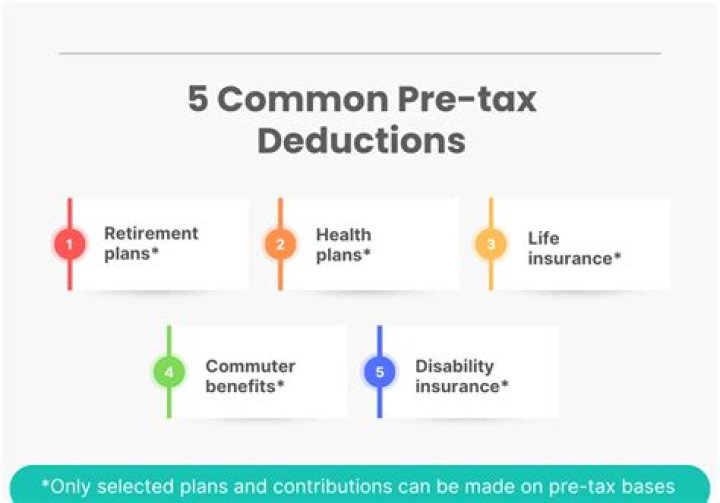 5 Common Pre-tax Deductions

1 Retirement plans*

2 Health plans*

3 Life insurance*

4 Commuter benefits*

5 Disability insurance*

*Only selected plans and contributions can be made on pre-tax bases